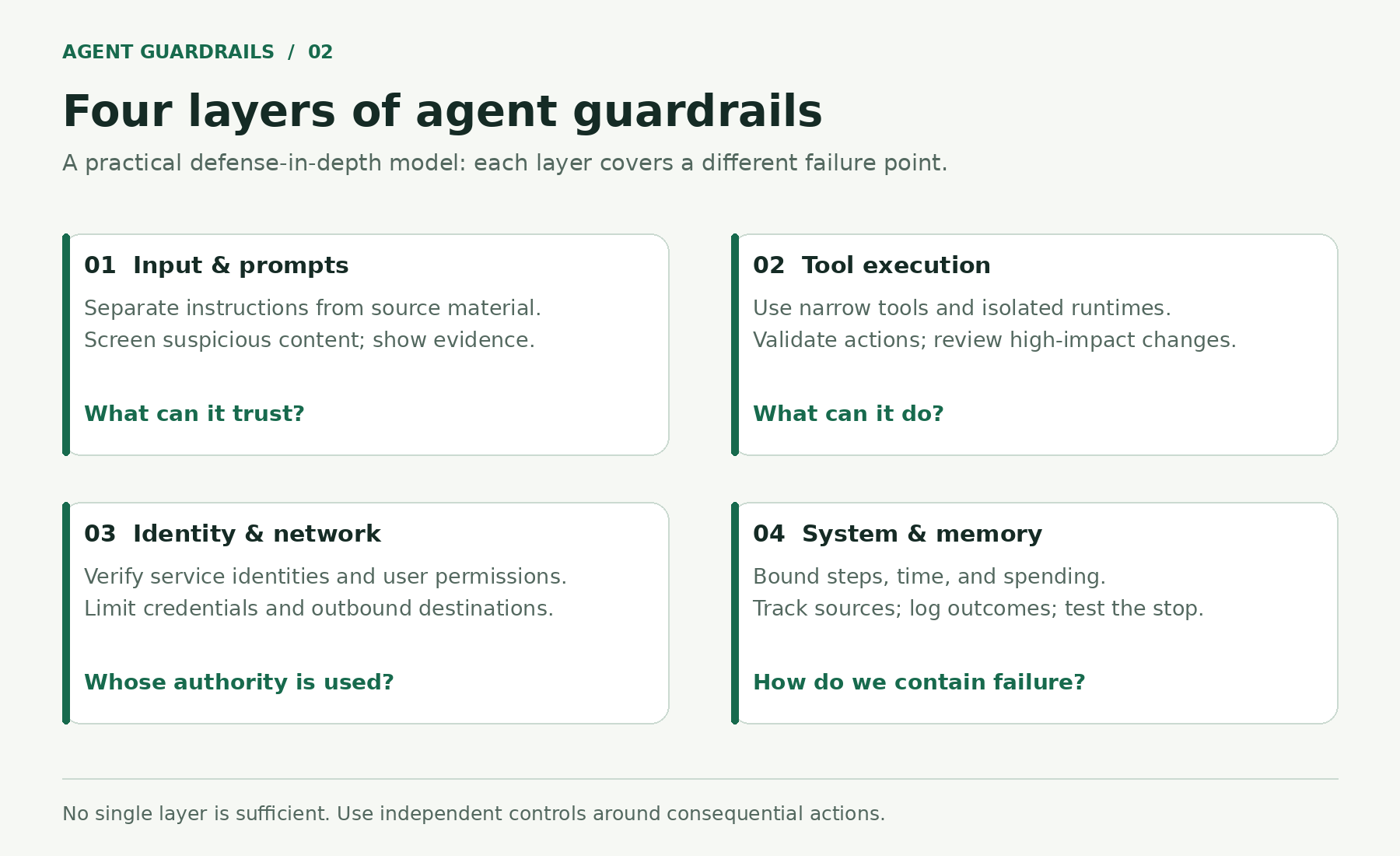 AGENT GUARDRAILS / 02

Four layers of agent guardrails

A practical defense-in-depth model: each layer covers a different failure point.

01 Input & prompts

Separate instructions from source material.
Screen suspicious content; show evidence.

What can it trust?

02 Tool execution

Use narrow tools and isolated runtimes.
Validate actions; review high-impact changes.

What can it do?

03 Identity & network

Verify service identities and user permissions.
Limit credentials and outbound destinations.

Whose authority is used?

04 System & memory

Bound steps, time, and spending.
Track sources; log outcomes; test the stop.

How do we contain failure?

No single layer is sufficient. Use independent controls around consequential actions.